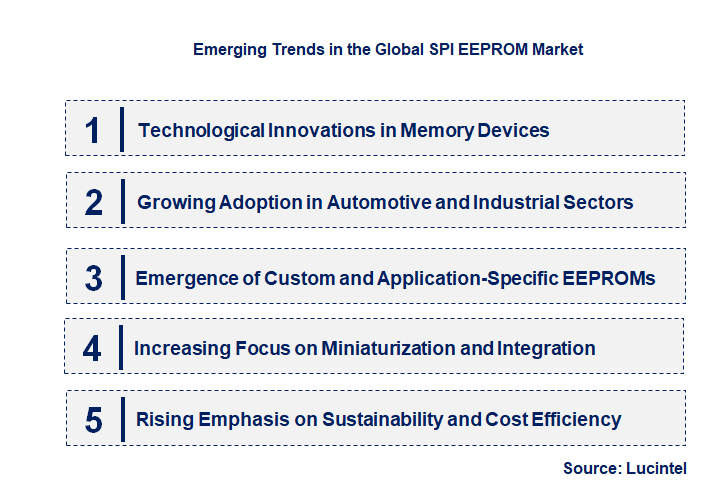 Emerging Trends in the Global SPI EEPROM Market

1 Technological Innovations in Memory Devices

2 Growing Adoption in Automotive and Industrial Sectors

3 Emergence of Custom and Application-Specific EEPROMs

4 Increasing Focus on Miniaturization and Integration

5 Rising Emphasis on Sustainability and Cost Efficiency

Source: Lucintel